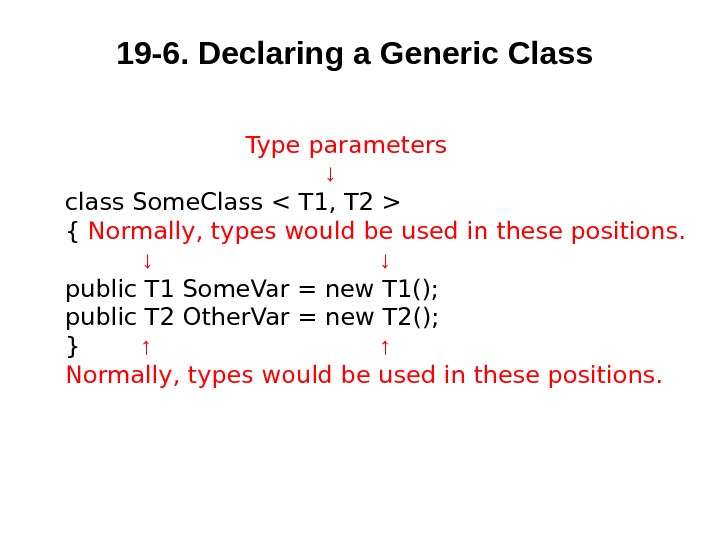 19-6. Declaring a Generic Class

Type parameters
↓
class SomeClass < T1, T2 >
{ Normally, types would be used in these positions.
↓ ↓
public T1 SomeVar = new T1();
public T2 OtherVar = new T2();
} ↑ ↑
Normally, types would be used in these positions.